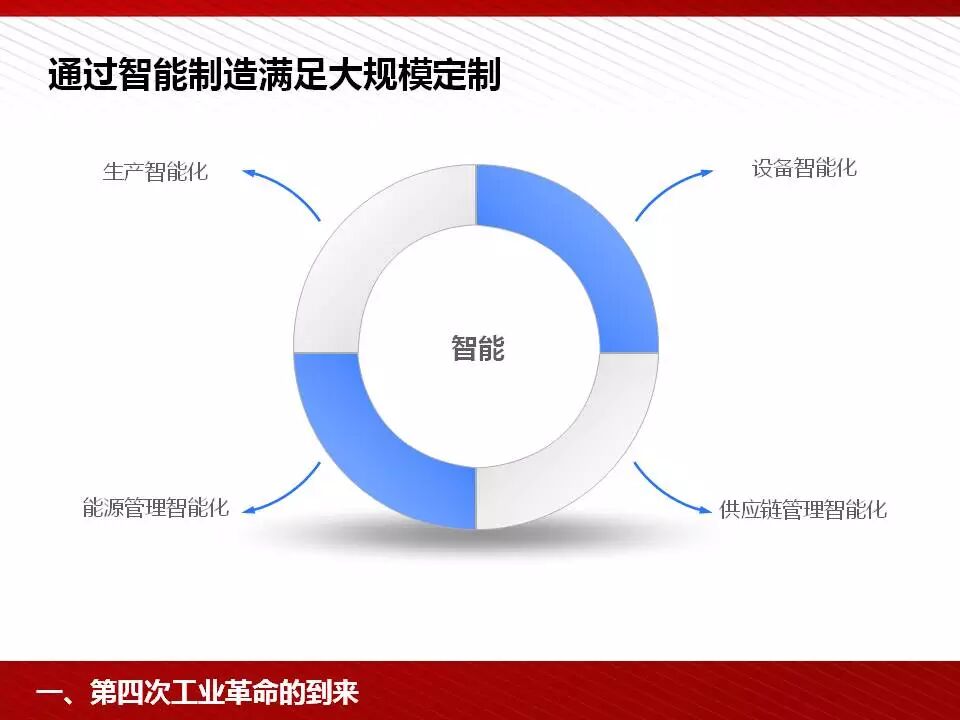 通过智能制造满足大规模定制

生产智能化

设备智能化

智能

能源管理智能化

供应链管理智能化

一、第四次工业革命的到来